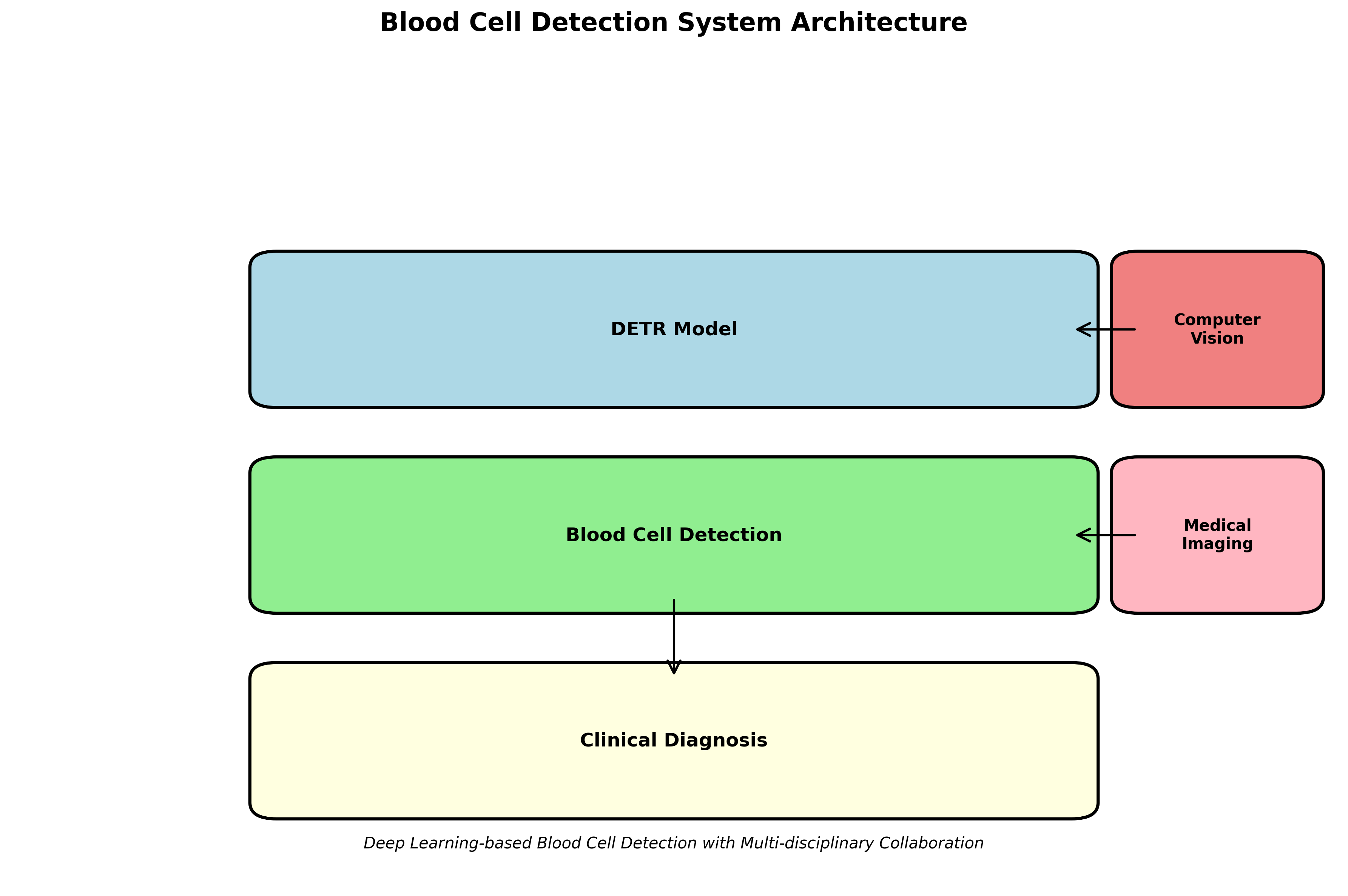 Blood Cell Detection System Architecture

DETR Model

Computer Vision

Blood Cell Detection

Medical Imaging

Clinical Diagnosis

Deep Learning-based Blood Cell Detection with Multi-disciplinary Collaboration